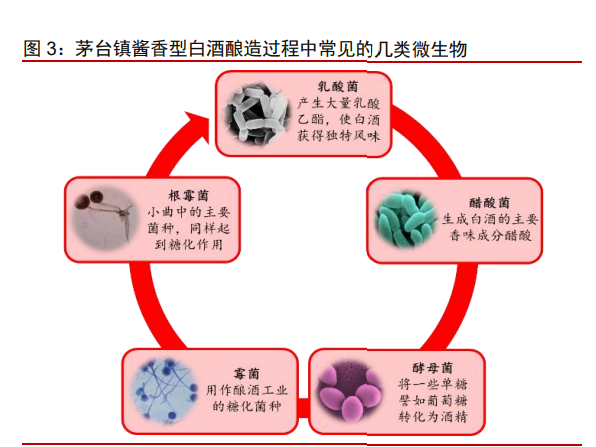 图 3：茅台镇酱香型白酒酿造过程中常见的几类微生物

乳酸菌
产生大量乳酸乙酯，使白酒获得独特风味

醋酸菌
生成白酒的主要香味成分醋酸

酵母菌
将一些单糖譬如葡萄糖转化为酒精

霉菌
用作酿酒工业的糖化菌种

根霉菌
小曲中的主要菌种，同样起到糖化作用